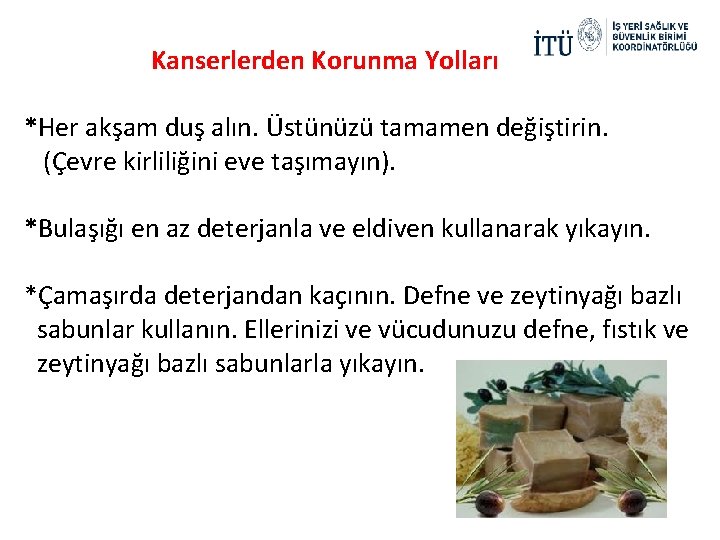 Kanserlerden Korunma Yolları

İTÜ İŞ YERİ SAĞLIK VE GÜVENLİK BİRİMİ KOORDİNATÖRLÜĞÜ

*Her akşam duş alın. Üstünüzü tamamen değiştirin. (Çevre kirliliğini eve taşımayın).

*Bulaşığı en az deterjanla ve eldiven kullanarak yıkayın.

*Çamaşırda deterjandan kaçının. Defne ve zeytinyağı bazlı sabunlar kullanın. Ellerinizi ve vücudunuzu defne, fıstık ve zeytinyağı bazlı sabunlarla yıkayın.